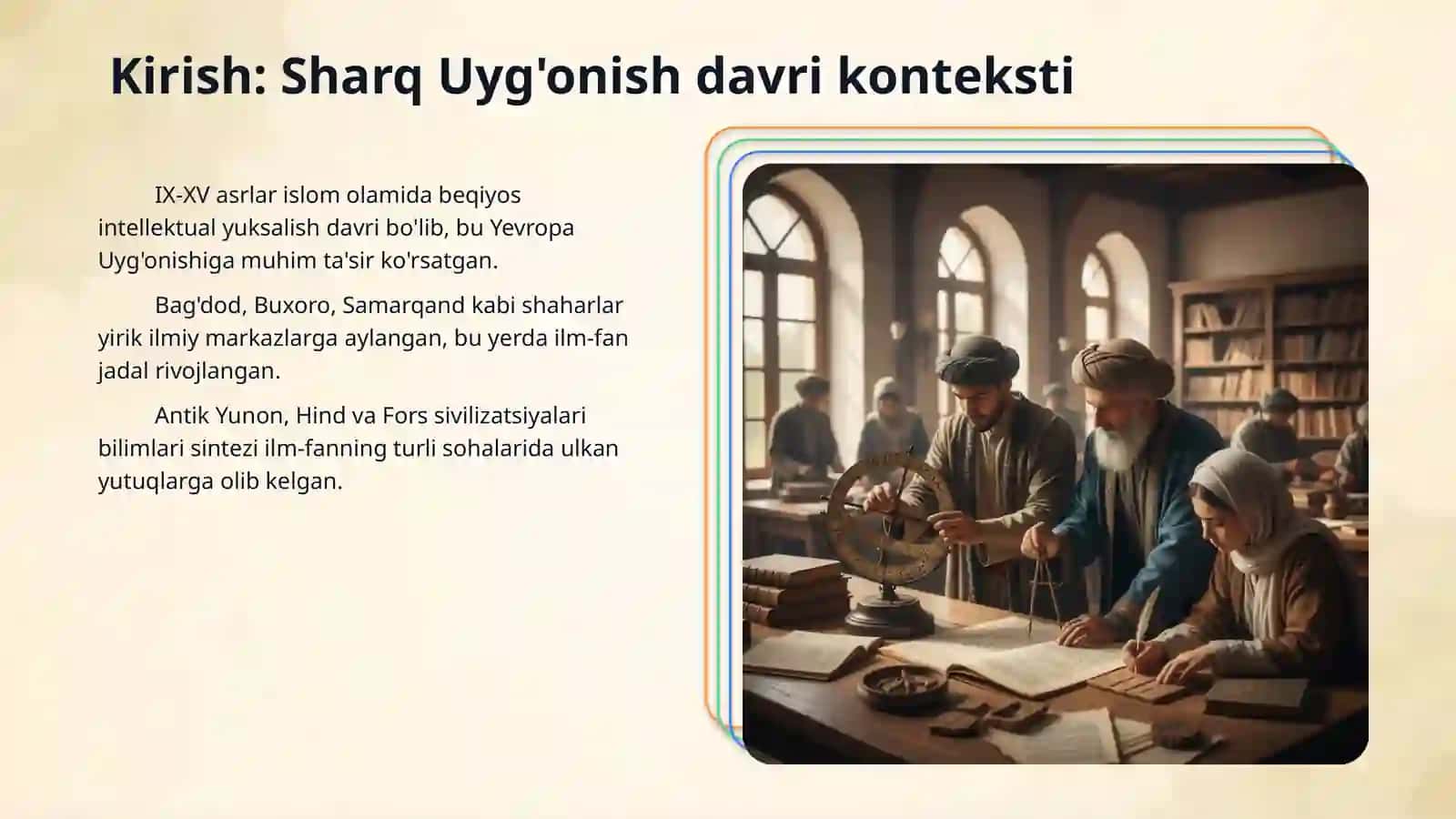 Kirish: Sharq Uyg'onish davri konteksti

IX-XV asrlar islom olamida beqiyos intellektual yuksalish davri bo'lib, bu Yevropa Uyg'onishiga muhim ta'sir ko'rsatgan.

Bag'dod, Buxoro, Samarqand kabi shaharlar yirik ilmiy markazlarga aylangan, bu yerda ilm-fan jadal rivojlangan.

Antik Yunon, Hind va Fors sivilizatsiyalari bilimlari sintezi ilm-fanning turli sohalarida ulkan yutuqlarga olib kelgan.